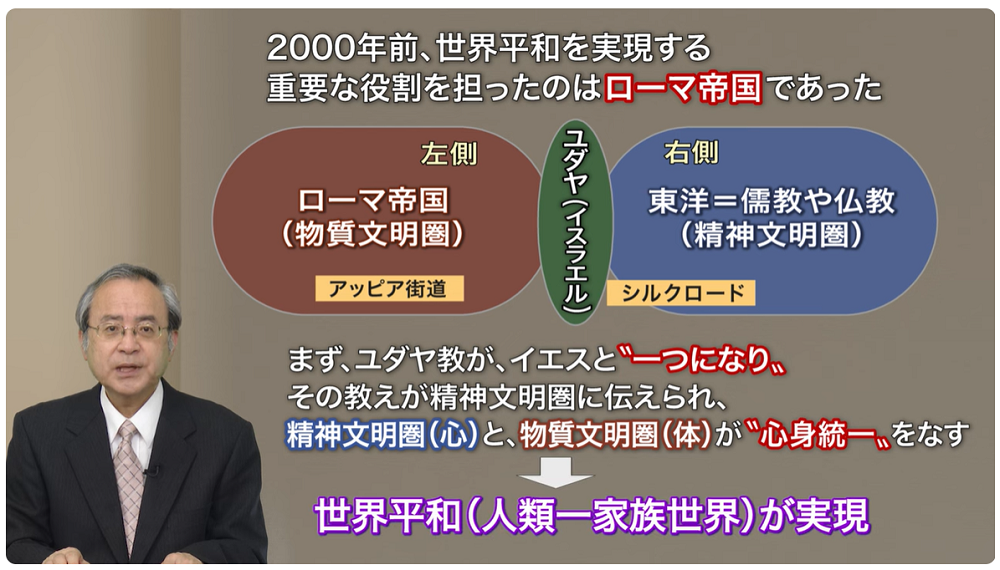 2000年前、世界平和を実現する
重要な役割を担ったのはローマ帝国であった

左側
ローマ帝国
（物質文明圏）
アッピア街道

ユダヤ（イスラエル）

右側
東洋＝儒教や仏教
（精神文明圏）
シルクロード

まず、ユダヤ教が、イエスと〝一つになり〟
その教えが精神文明圏に伝えられ、
精神文明圏（心）と、物質文明圏（体）が〝心身統一〟をなす

世界平和（人類一家族世界）が実現